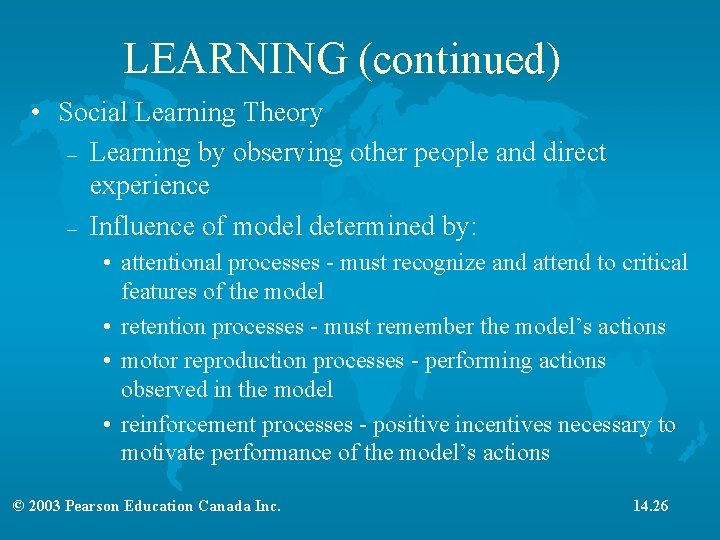 LEARNING (continued)

• Social Learning Theory
– Learning by observing other people and direct experience
– Influence of model determined by:
• attentional processes - must recognize and attend to critical features of the model
• retention processes - must remember the model’s actions
• motor reproduction processes - performing actions observed in the model
• reinforcement processes - positive incentives necessary to motivate performance of the model’s actions

© 2003 Pearson Education Canada Inc.

14.26